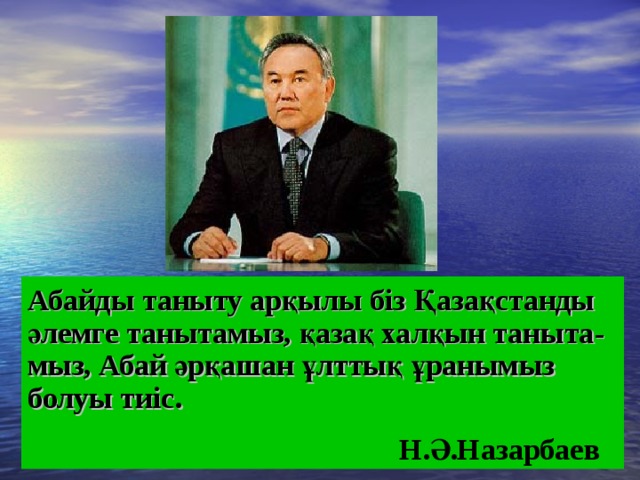 Абайды таныту арқылы біз Қазақстанды әлемге танытамыз, қазақ халқын танытамыз, Абай әрқашан ұлттық ұранымыз болуы тиіс.

Н.Ә.Назарбаев